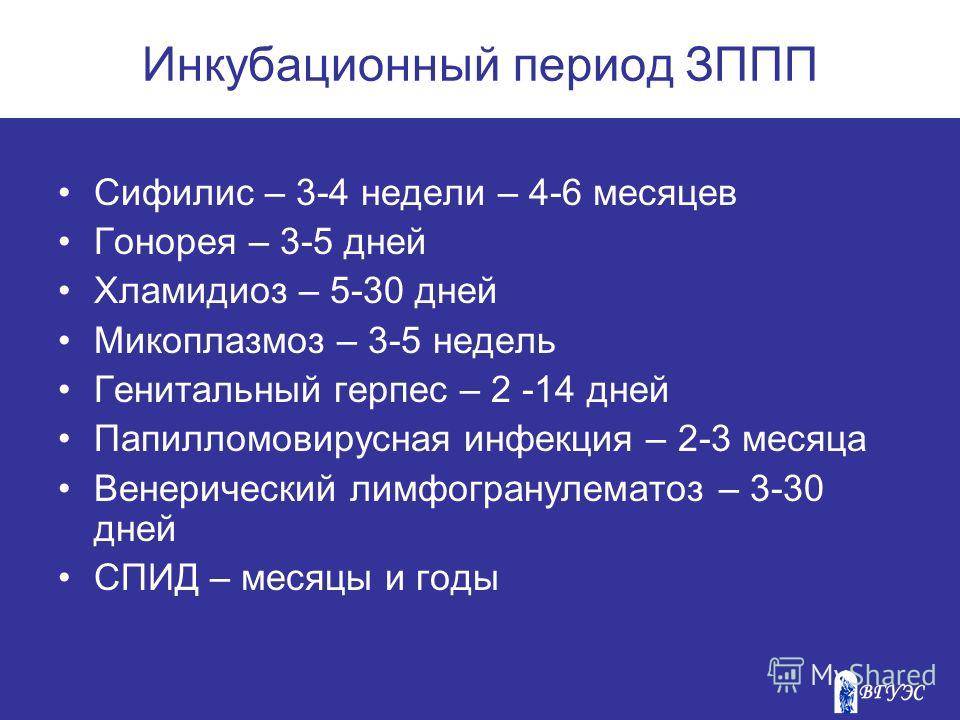 Инкубационный период ЗППП

• Сифилис – 3-4 недели – 4-6 месяцев
• Гонорея – 3-5 дней
• Хламидиоз – 5-30 дней
• Микоплазмоз – 3-5 недель
• Генитальный герпес – 2 -14 дней
• Папилломовирусная инфекция – 2-3 месяца
• Венерический лимфогранулематоз – 3-30 дней
• СПИД – месяцы и годы

MyShared
ВГУЭС